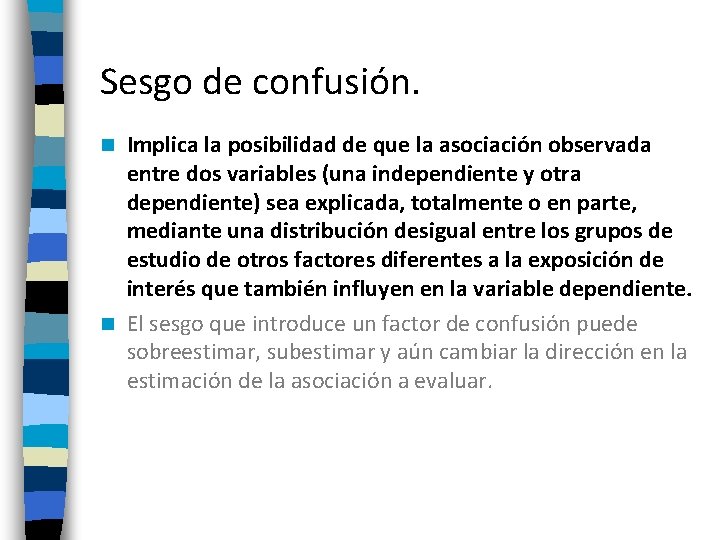 Sesgo de confusión.

Implica la posibilidad de que la asociación observada entre dos variables (una independiente y otra dependiente) sea explicada, totalmente o en parte, mediante una distribución desigual entre los grupos de estudio de otros factores diferentes a la exposición de interés que también influyen en la variable dependiente.

El sesgo que introduce un factor de confusión puede sobreestimar, subestimar y aún cambiar la dirección en la estimación de la asociación a evaluar.